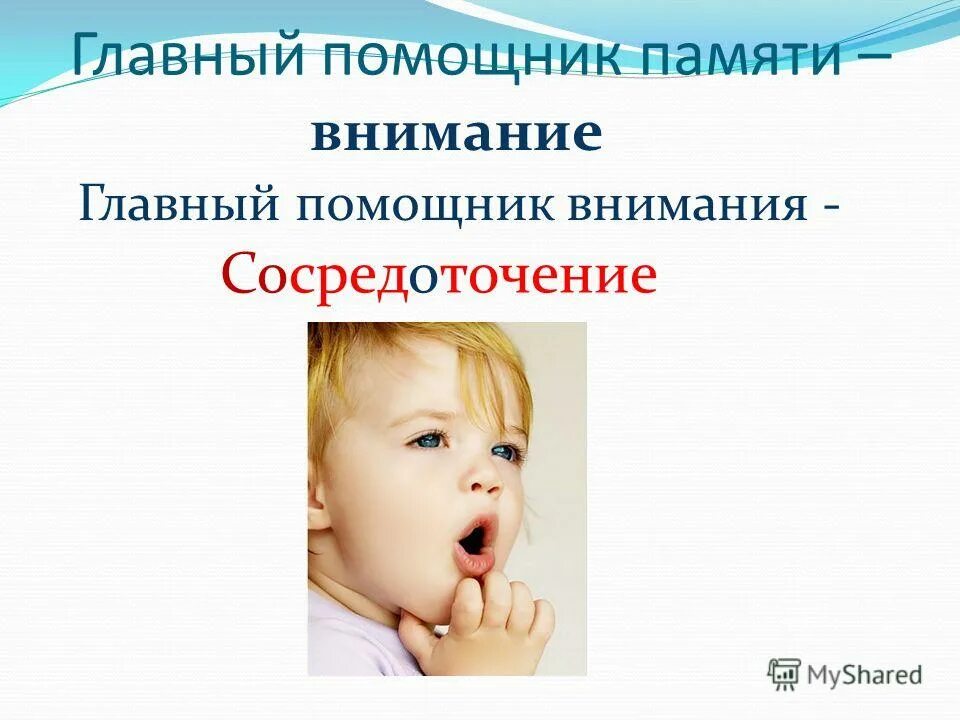 Главный помощник памяти – внимание

Главный помощник внимания - Сосредоточение

MyShared